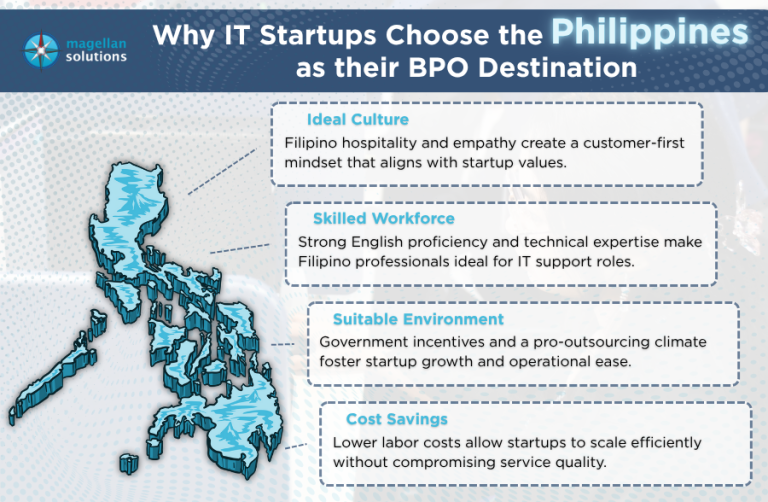 magellan solutions

Why IT Startups Choose the Philippines as their BPO Destination

Ideal Culture
Filipino hospitality and empathy create a customer-first mindset that aligns with startup values.

Skilled Workforce
Strong English proficiency and technical expertise make Filipino professionals ideal for IT support roles.

Suitable Environment
Government incentives and a pro-outsourcing climate foster startup growth and operational ease.

Cost Savings
Lower labor costs allow startups to scale efficiently without compromising service quality.